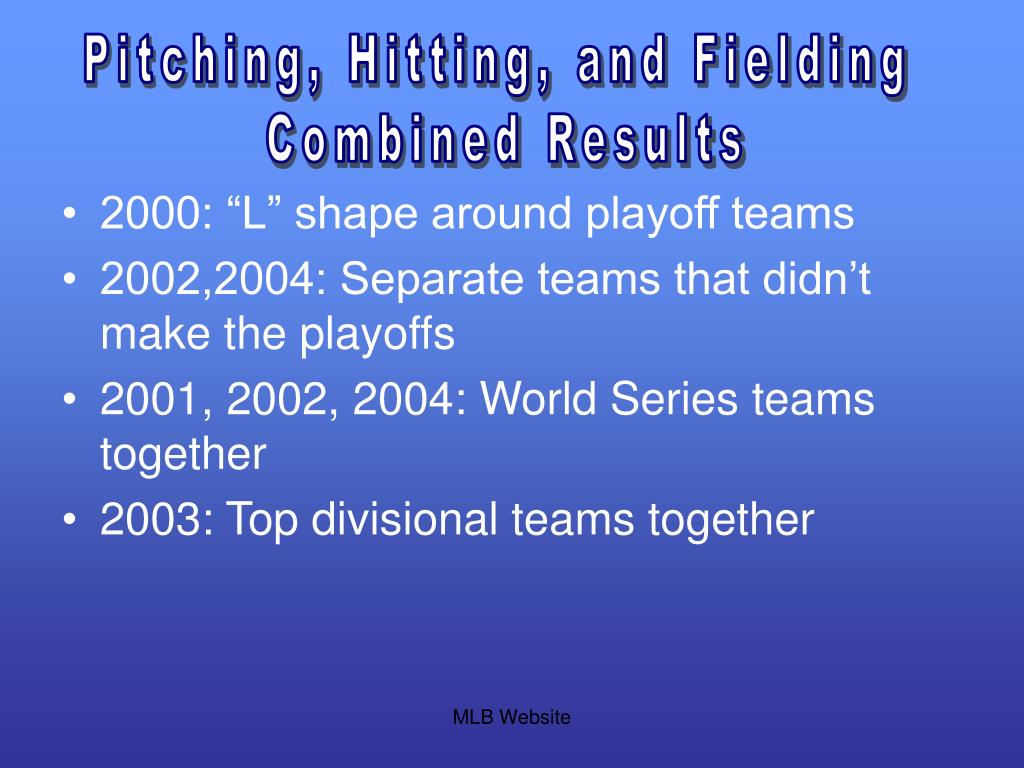 Pitching, Hitting, and Fielding Combined Results

• 2000: “L” shape around playoff teams
• 2002,2004: Separate teams that didn’t make the playoffs
• 2001, 2002, 2004: World Series teams together
• 2003: Top divisional teams together

MLB Website